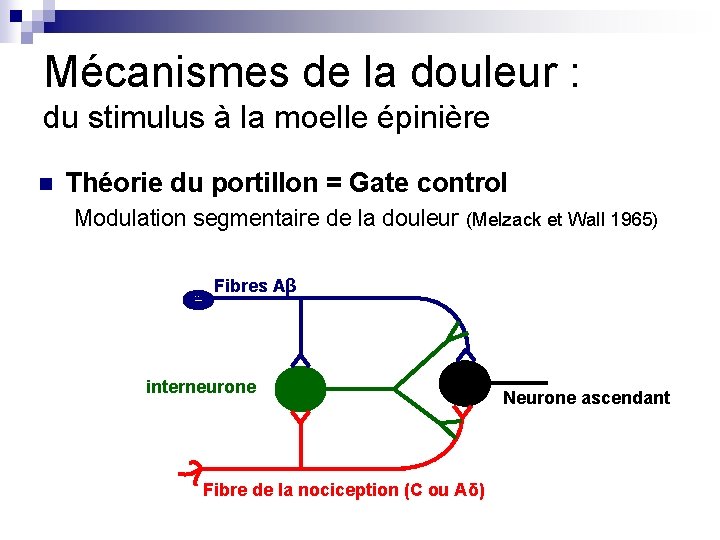 Mécanismes de la douleur :
du stimulus à la moelle épinière

Théorie du portillon = Gate control

Modulation segmentaire de la douleur (Melzack et Wall 1965)

Fibres Aβ

interneurone

Neurone ascendant

Fibre de la nociception (C ou Aδ)